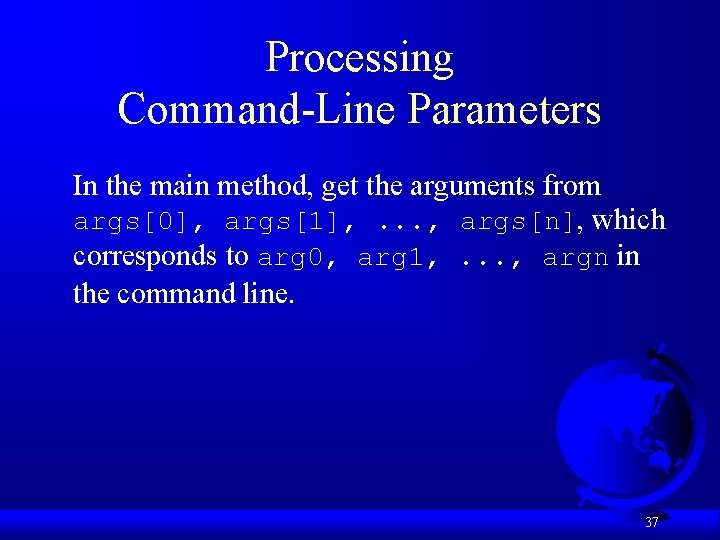 Processing
Command-Line Parameters

In the main method, get the arguments from args[0], args[1], ..., args[n], which corresponds to arg0, arg1, ..., argn in the command line.

37